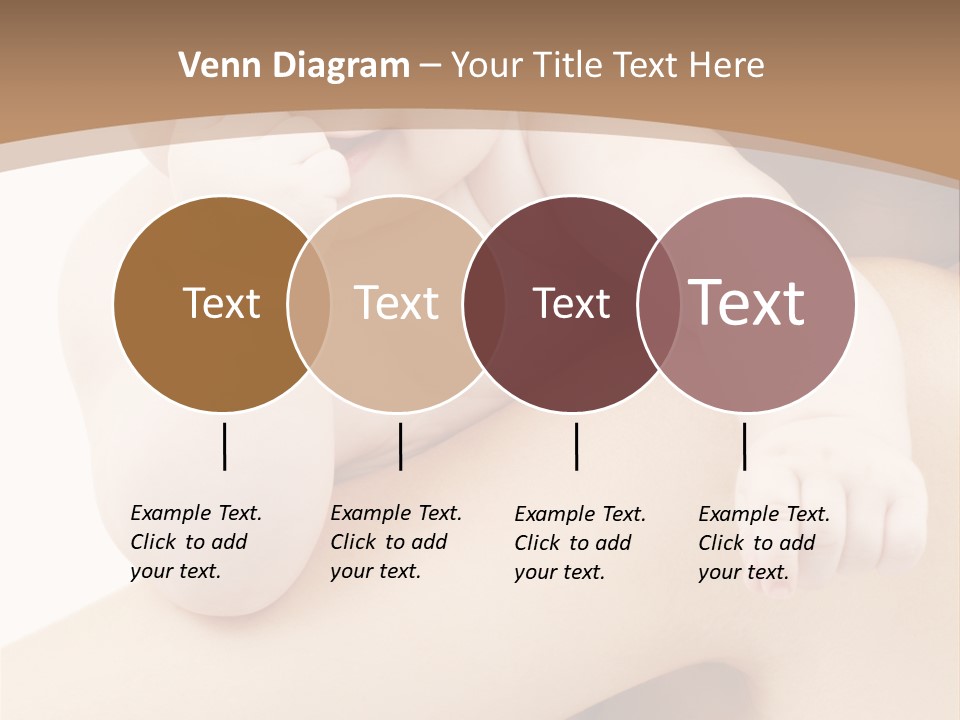 Venn Diagram – Your Title Text Here

Text

Text

Text

Text

Example Text. Click to add your text.

Example Text. Click to add your text.

Example Text. Click to add your text.

Example Text. Click to add your text.